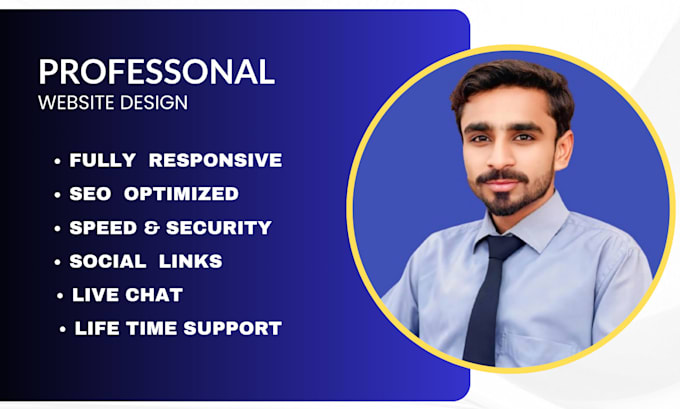 PROFESSONAL
WEBSITE DESIGN

• FULLY RESPONSIVE
• SEO OPTIMIZED
• SPEED & SECURITY
• SOCIAL LINKS
• LIVE CHAT
• LIFE TIME SUPPORT